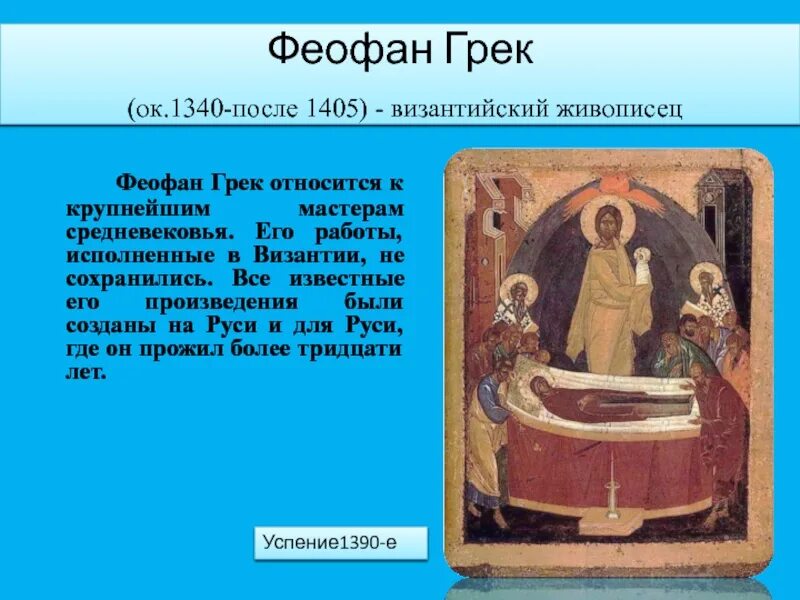 Феофан Грек

(ок.1340-после 1405) - византийский живописец

Феофан Грек относится к крупнейшим мастерам средневековья. Его работы, исполненные в Византии, не сохранились. Все известные его произведения были созданы на Руси и для Руси, где он прожил более тридцати лет.

Успение1390-е